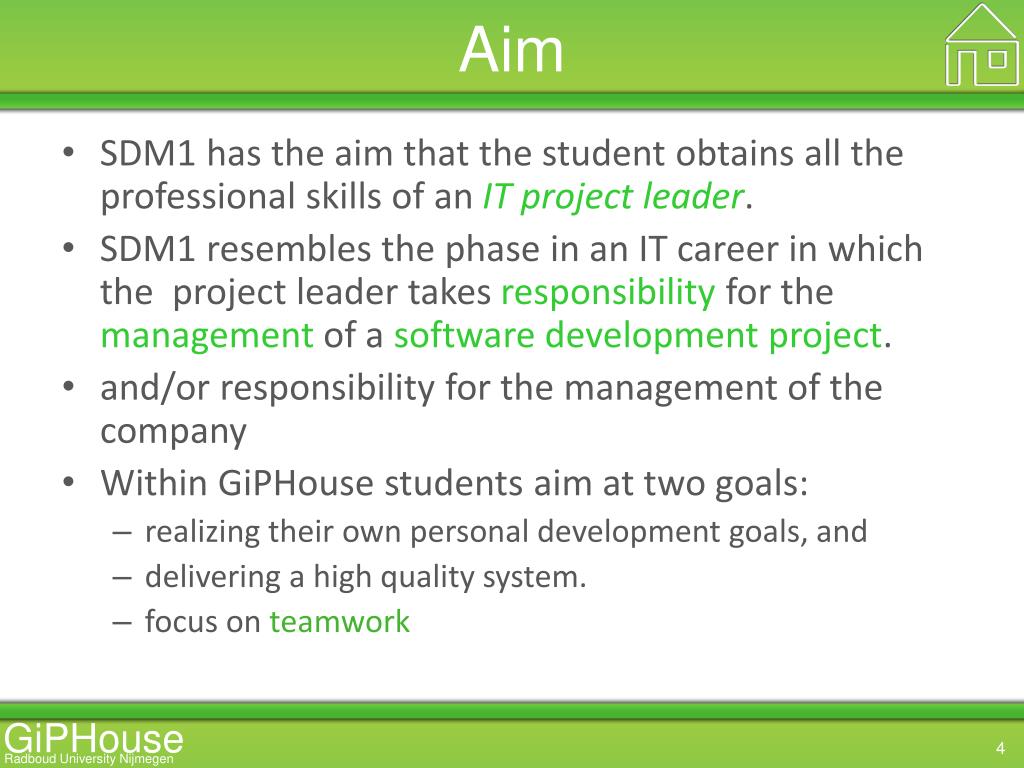 Aim

• SDM1 has the aim that the student obtains all the professional skills of an IT project leader.
• SDM1 resembles the phase in an IT career in which the project leader takes responsibility for the management of a software development project.
• and/or responsibility for the management of the company
• Within GiPHouse students aim at two goals:
– realizing their own personal development goals, and
– delivering a high quality system.
– focus on teamwork

GiPHouse
Radboud University Nijmegen

4